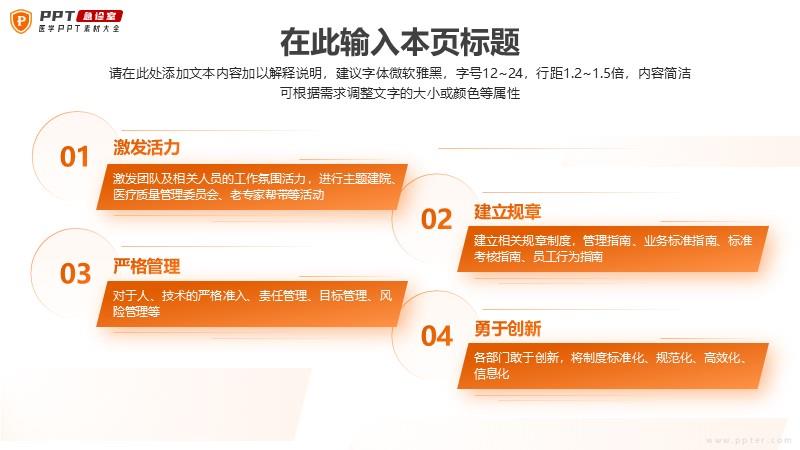 PPT 急诊室
医学PPT素材大全

在此输入本页标题

请在此处添加文本内容加以解释说明，建议字体微软雅黑，字号12~24，行距1.2~1.5倍，内容简洁可根据需求调整文字的大小或颜色等属性

01
激发活力
激发团队及相关人员的工作氛围活力，进行主题建院、医疗质量管理委员会、老专家帮带等活动

02
建立规章
建立相关规章制度，管理指南、业务标准指南、标准考核指南、员工行为指南

03
严格管理
对于人、技术的严格准入、责任管理、目标管理、风险管理等

04
勇于创新
各部门敢于创新，将制度标准化、规范化、高效化、信息化

www.ppter.com